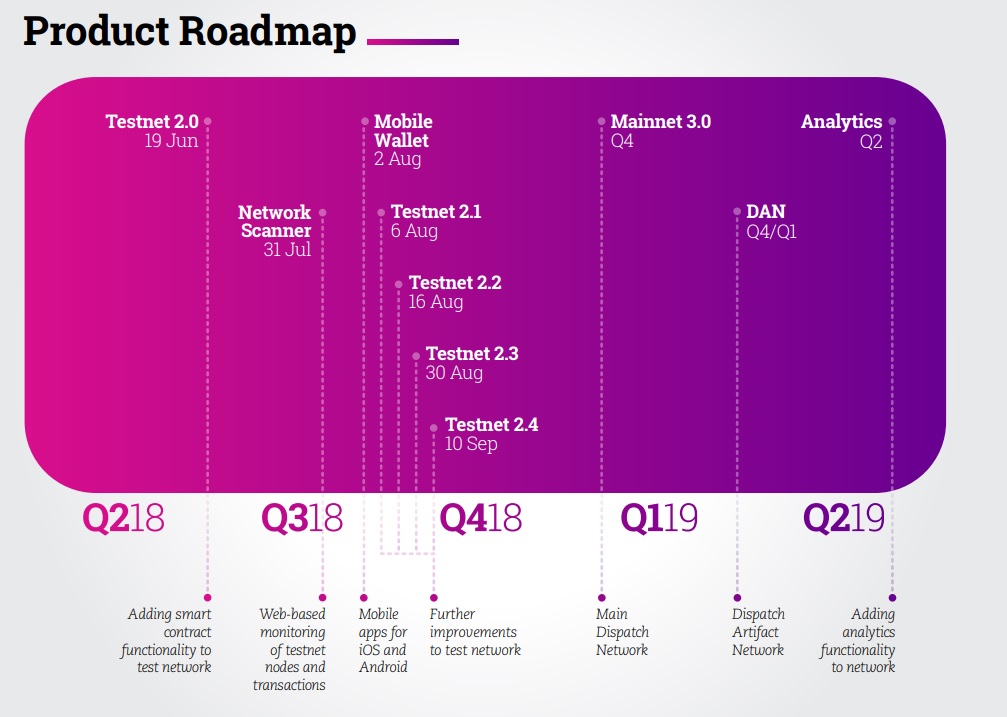 Product Roadmap

Testnet 2.0
19 Jun

Network Scanner
31 Jul

Mobile Wallet
2 Aug

Testnet 2.1
6 Aug

Testnet 2.2
16 Aug

Testnet 2.3
30 Aug

Testnet 2.4
10 Sep

Mainnet 3.0
Q4

DAN
Q4/Q1

Analytics
Q2

Q218

Q318

Q418

Q119

Q219

Adding smart contract functionality to test network

Web-based monitoring of testnet nodes and transactions

Mobile apps for iOS and Android

Further improvements to test network

Main Dispatch Network

Dispatch Artifact Network

Adding analytics functionality to network